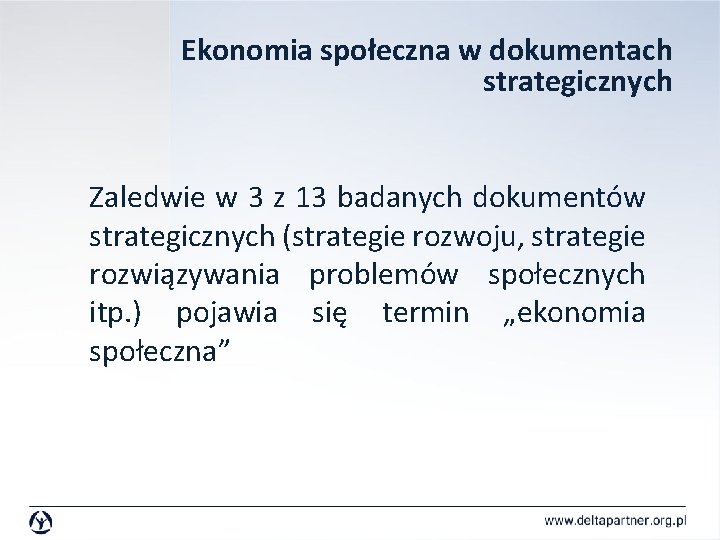 Ekonomia społeczna w dokumentach strategicznych

Zaledwie w 3 z 13 badanych dokumentów strategicznych (strategie rozwoju, strategie rozwiązywania problemów społecznych itp.) pojawia się termin „ekonomia społeczna”

www.deltapartner.org.pl